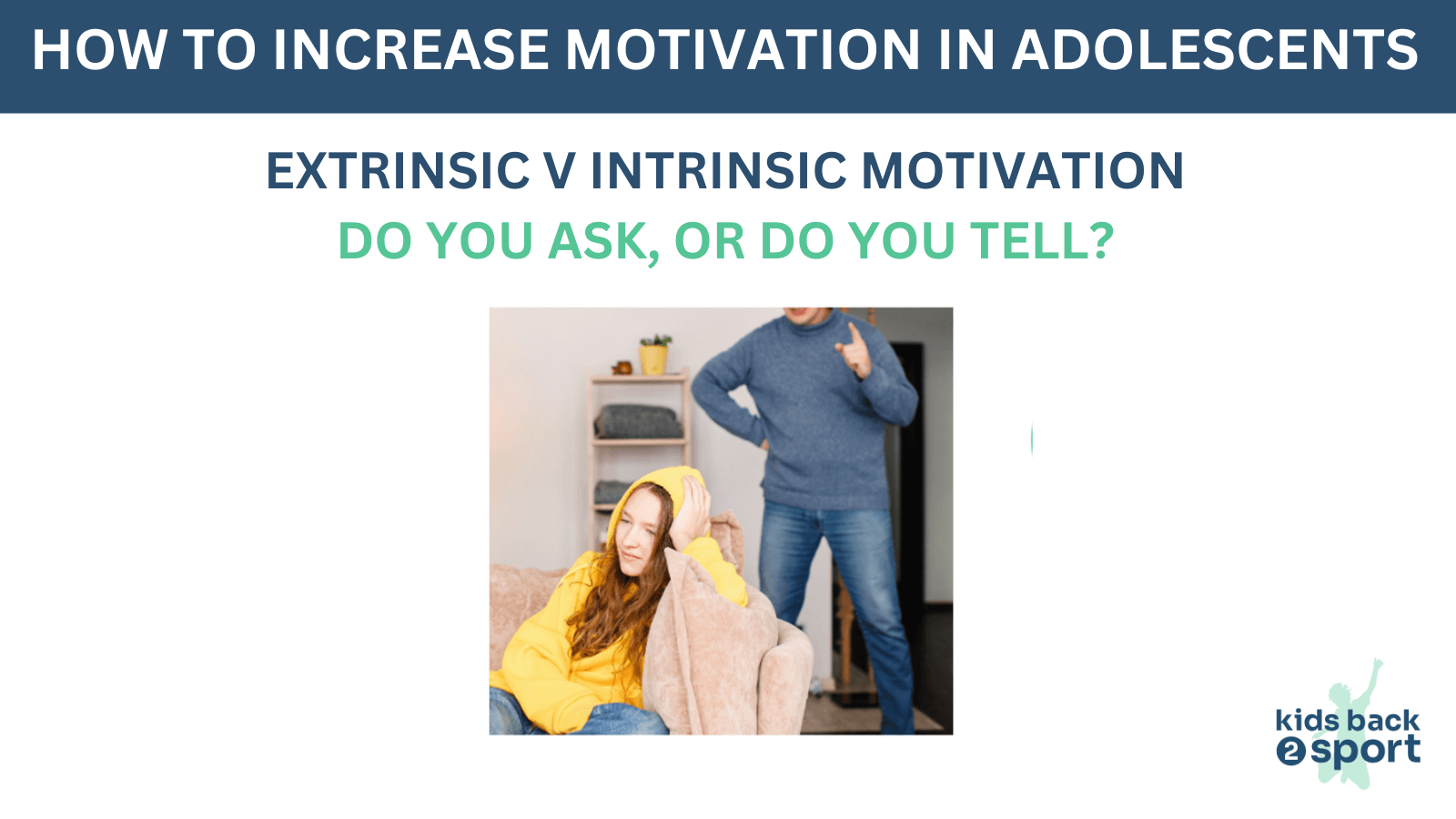 HOW TO INCREASE MOTIVATION IN ADOLESCENTS

EXTRINSIC V INTRINSIC MOTIVATION
DO YOU ASK, OR DO YOU TELL?

kids back 2 sport